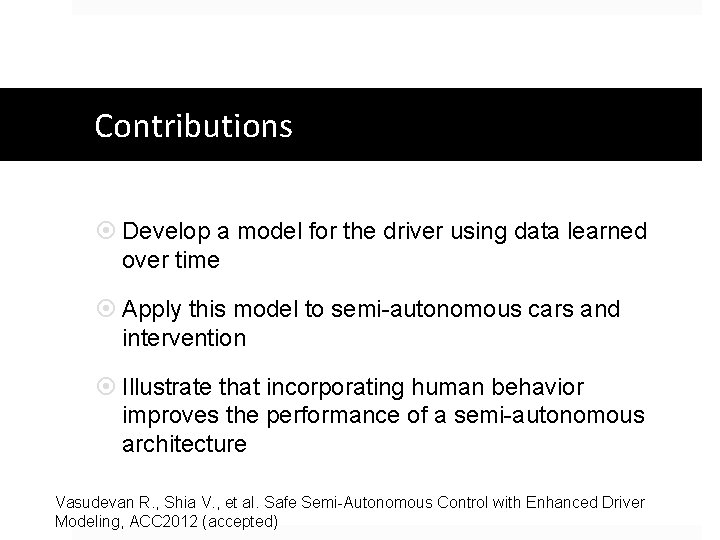 Contributions

Develop a model for the driver using data learned over time

Apply this model to semi-autonomous cars and intervention

Illustrate that incorporating human behavior improves the performance of a semi-autonomous architecture

Vasudevan R., Shia V., et al. Safe Semi-Autonomous Control with Enhanced Driver Modeling, ACC2012 (accepted)